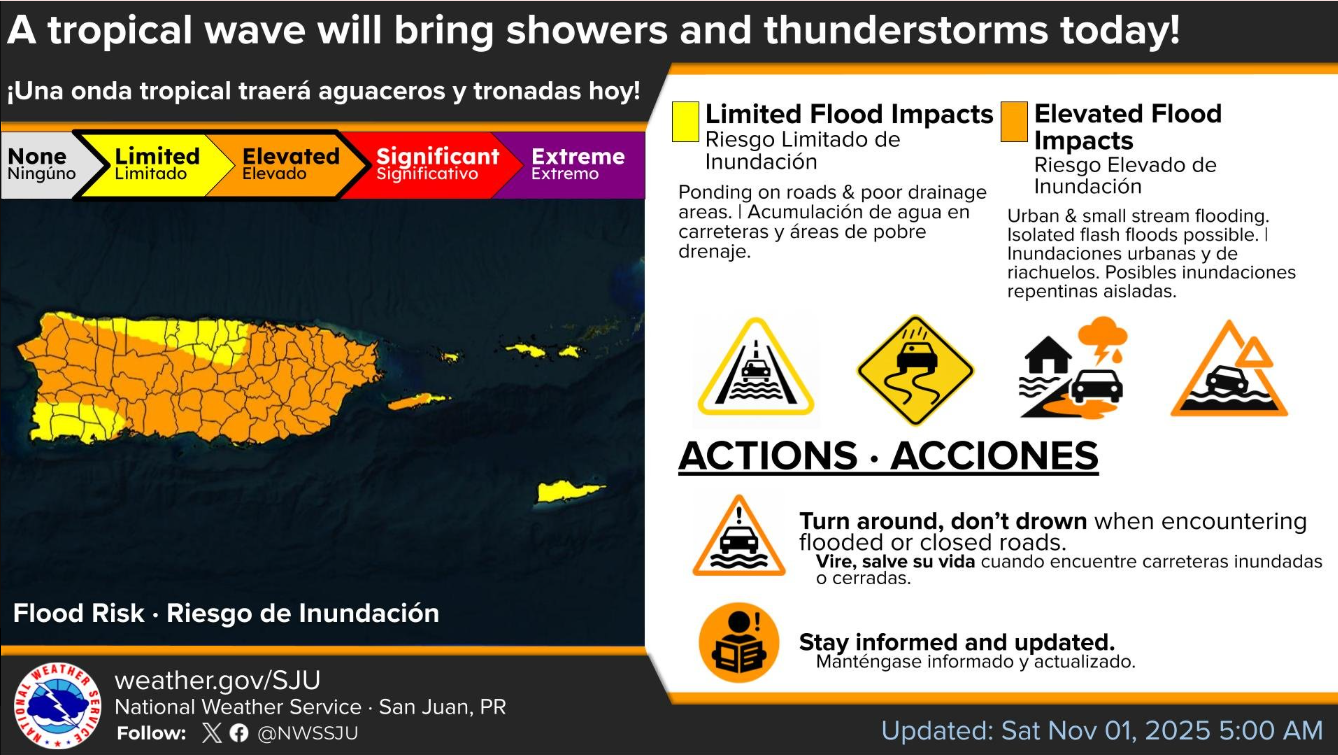 A tropical wave will bring showers and thunderstorms today!

¡Una onda tropical traerá aguaceros y tronadas hoy!

None
Ningúno

Limited
Limitado

Elevated
Elevado

Significant
Significativo

Extreme
Extremo

Flood Risk · Riesgo de Inundación

Limited Flood Impacts
Riesgo Limitado de Inundación

Ponding on roads & poor drainage areas. | Acumulación de agua en carreteras y áreas de pobre drenaje.

Elevated Flood Impacts
Riesgo Elevado de Inundación

Urban & small stream flooding. Isolated flash floods possible. | Inundaciones urbanas y de riachuelos. Posibles inundaciones repentinas aisladas.

ACTIONS · ACCIONES

Turn around, don't drown when encountering flooded or closed roads.
Vire, salve su vida cuando encuentre carreteras inundadas o cerradas.

Stay informed and updated.
Manténgase informado y actualizado.

NATIONAL WEATHER SERVICE

weather.gov/SJU
National Weather Service · San Juan, PR
Follow: @NWSSJU

Updated: Sat Nov 01, 2025 5:00 AM